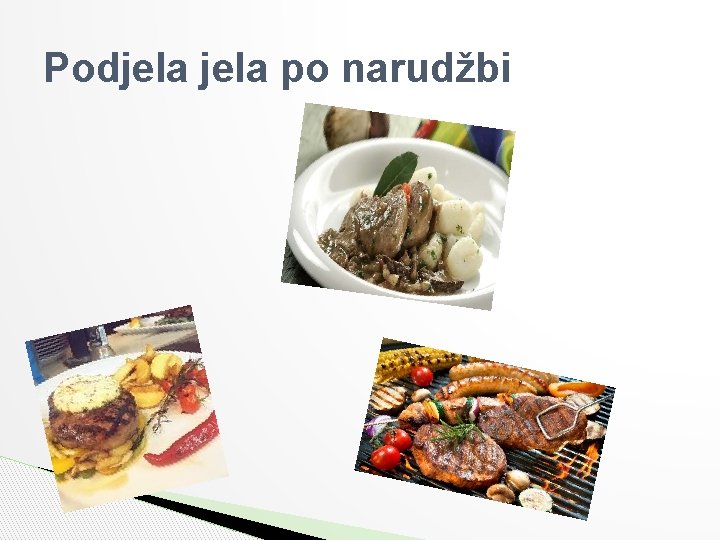 Podjela jela po narudžbi